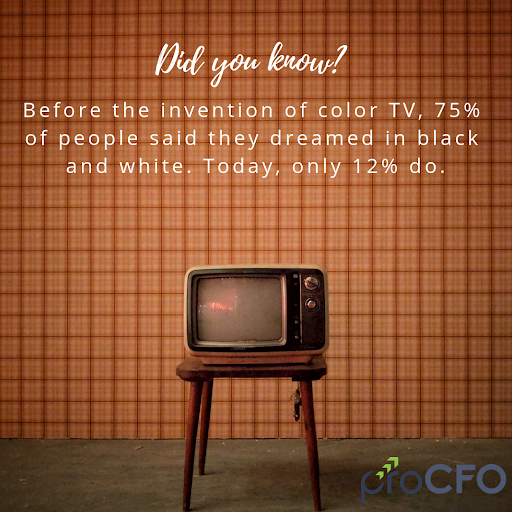 Did you know?

Before the invention of color TV, 75% of people said they dreamed in black and white. Today, only 12% do.

proCFO